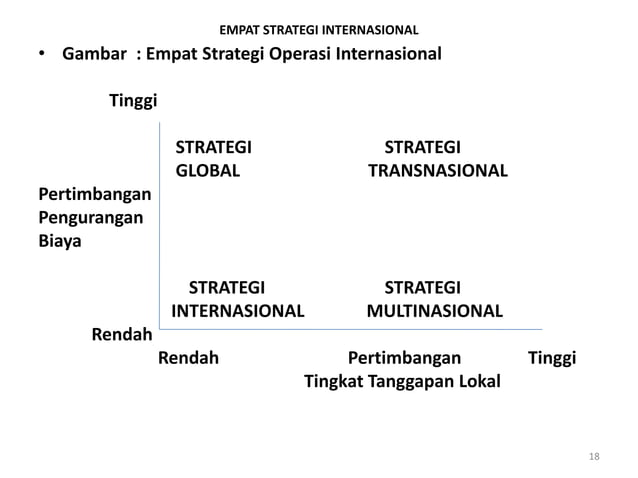 EMPAT STRATEGI INTERNASIONAL

• Gambar : Empat Strategi Operasi Internasional

Tinggi

STRATEGI GLOBAL

STRATEGI TRANSNASIONAL

Pertimbangan Pengurangan Biaya

STRATEGI INTERNASIONAL

STRATEGI MULTINASIONAL

Rendah

Rendah

Pertimbangan Tingkat Tanggapan Lokal

Tinggi

18